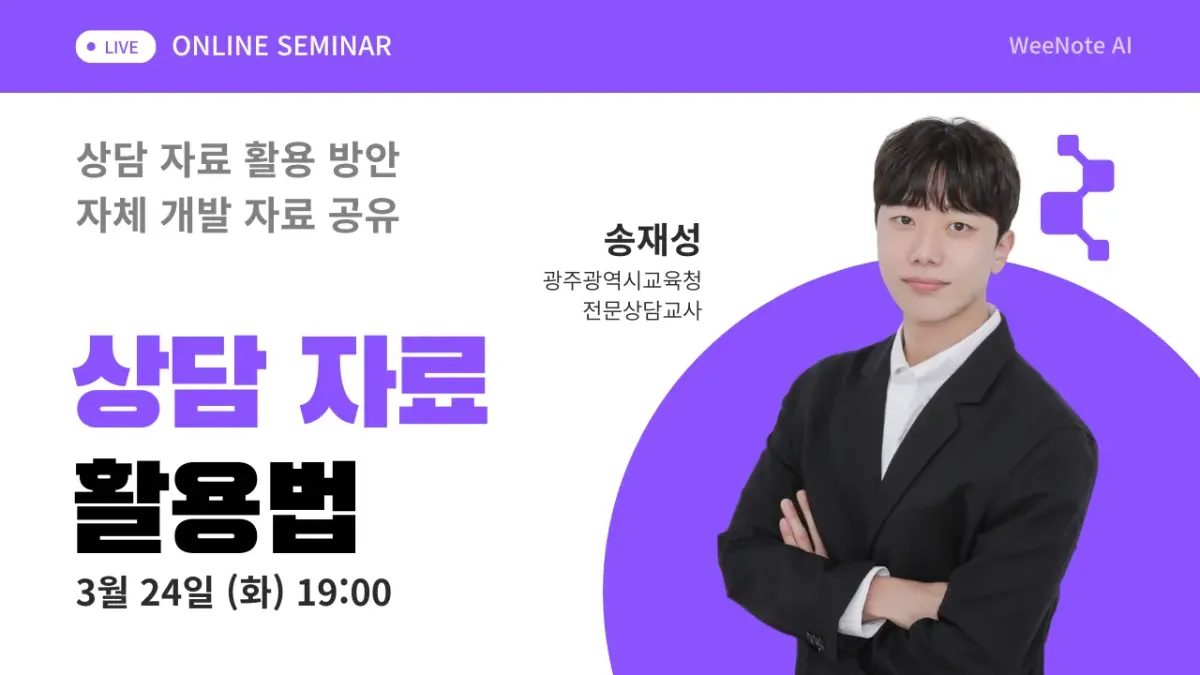 LIVE ONLINE SEMINAR

WeeNote AI

상담 자료 활용 방안
자체 개발 자료 공유

송재성
광주광역시교육청
전문상담교사

상담 자료
활용법

3월 24일 (화) 19:00